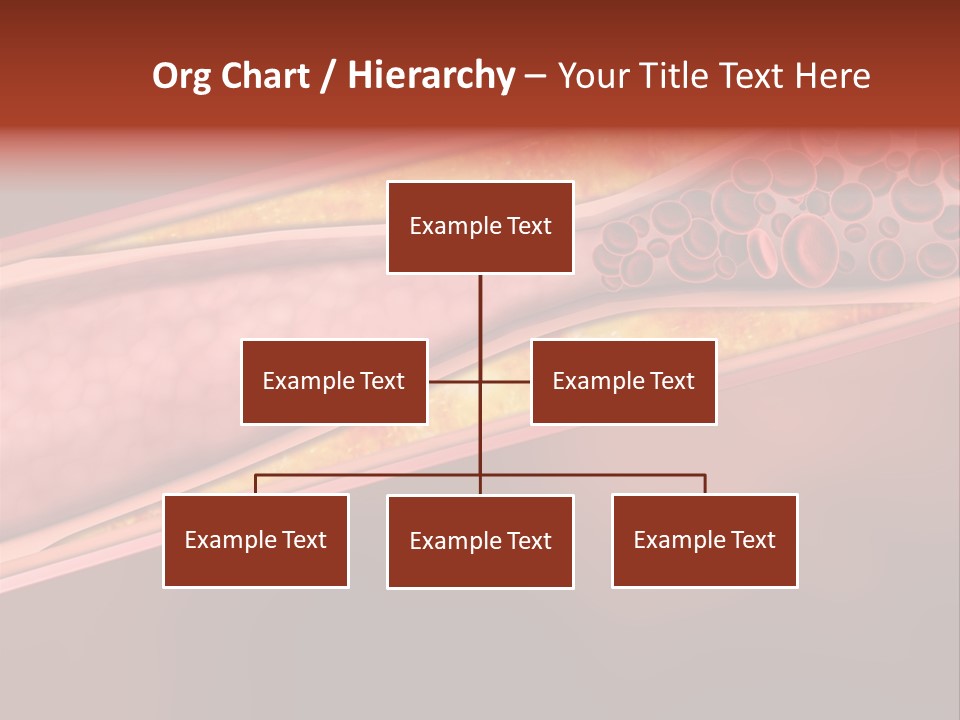 Org Chart / Hierarchy – Your Title Text Here

Example Text

Example Text

Example Text

Example Text

Example Text

Example Text